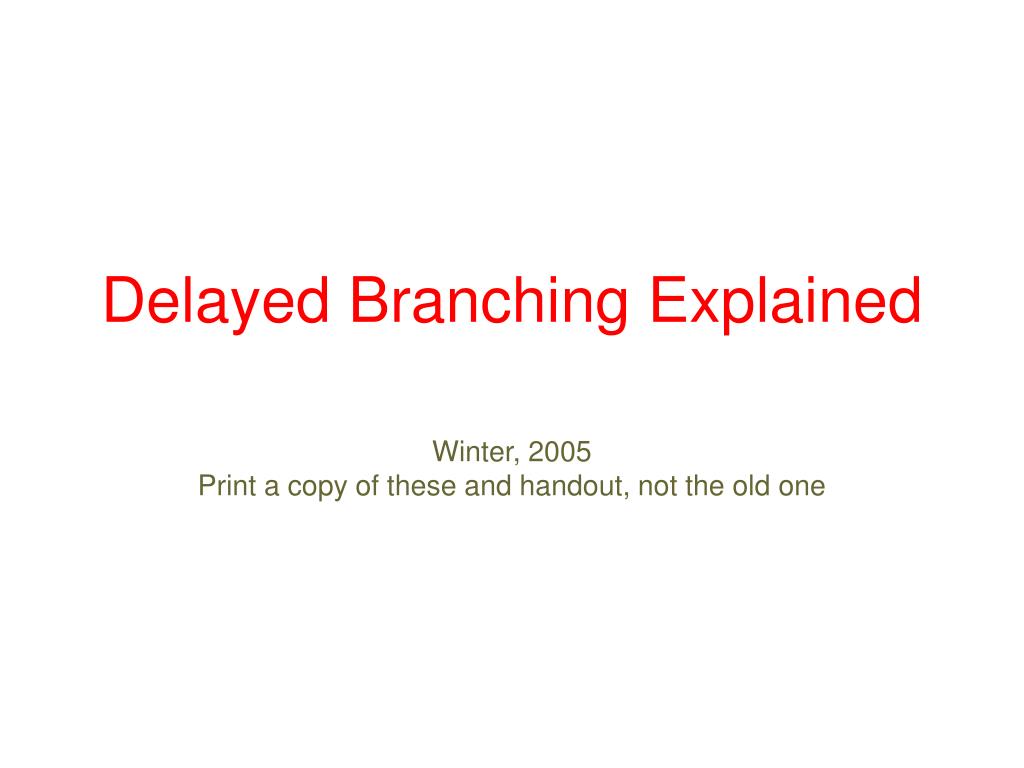 Delayed Branching Explained

Winter, 2005
Print a copy of these and handout, not the old one